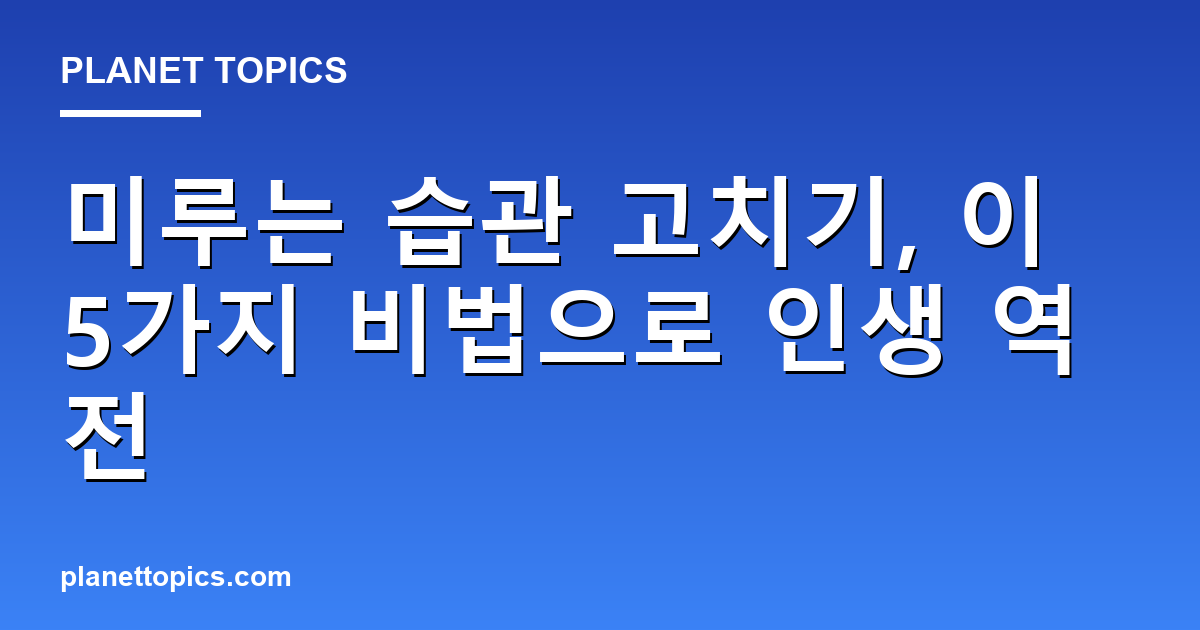 PLANET TOPICS

미루는 습관 고치기, 이 5가지 비법으로 인생 역전

planettopics.com